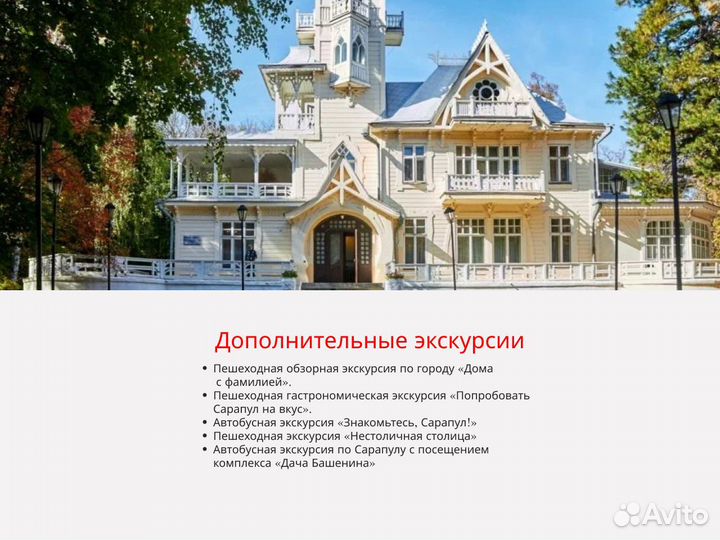 Дополнительные экскурсии

• Пешеходная обзорная экскурсия по городу «Дома с фамилией».
• Пешеходная гастрономическая экскурсия «Попробовать Сарапул на вкус».
• Автобусная экскурсия «Знакомьтесь, Сарапул!»
• Пешеходная экскурсия «Нестоличная столица»
• Автобусная экскурсия по Сарапулу с посещением комплекса «Дача Башенина»

Avito